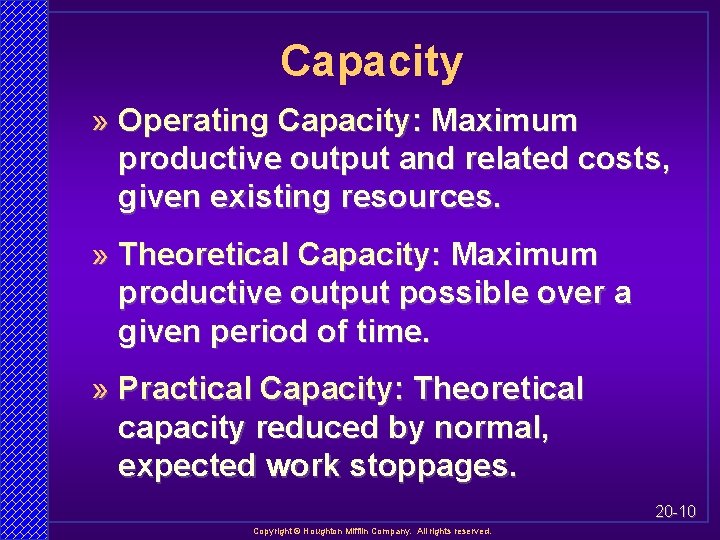 Capacity

» Operating Capacity: Maximum productive output and related costs, given existing resources.

» Theoretical Capacity: Maximum productive output possible over a given period of time.

» Practical Capacity: Theoretical capacity reduced by normal, expected work stoppages.

20-10

Copyright © Houghton Mifflin Company. All rights reserved.